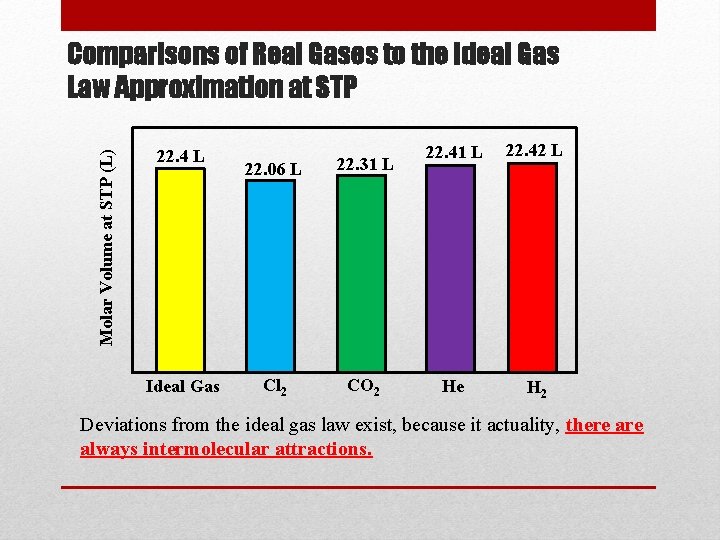 Comparisons of Real Gases to the Ideal Gas Law Approximation at STP

Molar Volume at STP (L)

22.4 L
22.06 L
22.31 L
22.41 L
22.42 L

Ideal Gas
$Cl_2$
$CO_2$
He
$H_2$

Deviations from the ideal gas law exist, because it actuality, there are always intermolecular attractions.